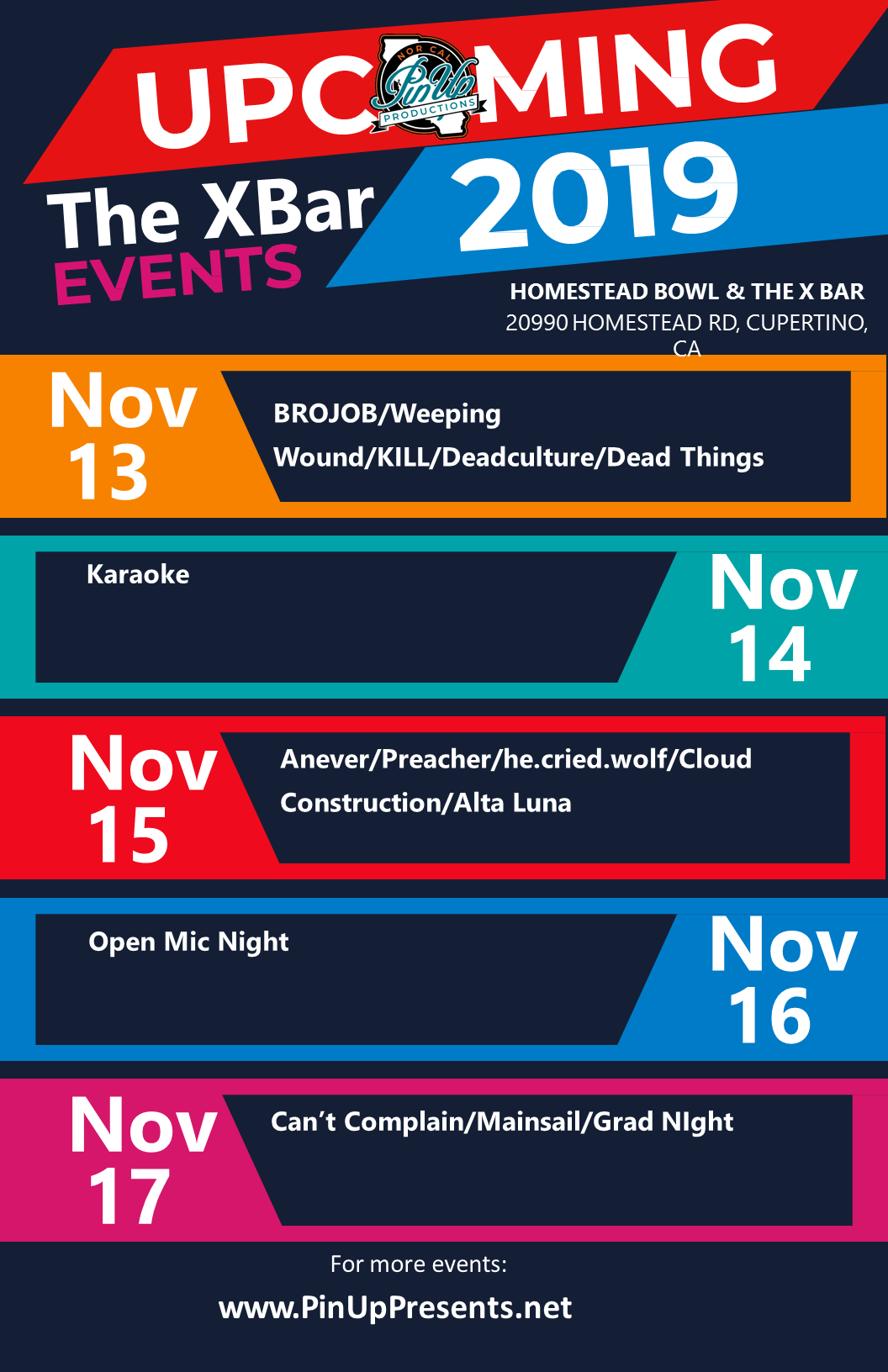 UPCOMING

NOR CAL
PinUp
PRODUCTIONS

The XBar
EVENTS

2019

HOMESTEAD BOWL & THE X BAR
20990 HOMESTEAD RD, CUPERTINO, CA

Nov 13
BROJOB/Weeping Wound/KILL/Deadculture/Dead Things

Karaoke
Nov 14

Nov 15
Anever/Preacher/he.cried.wolf/Cloud Construction/Alta Luna

Open Mic Night
Nov 16

Nov 17
Can't Complain/Mainsail/Grad NIght

For more events:
www.PinUpPresents.net